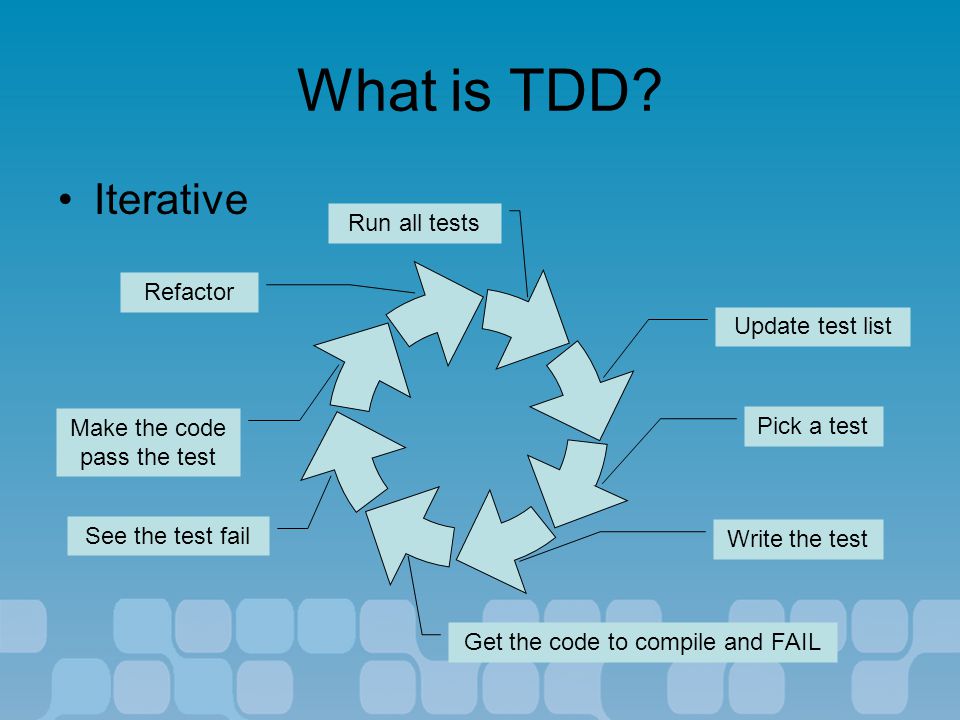 What is TDD?

• Iterative

Run all tests

Update test list

Pick a test

Write the test

Get the code to compile and FAIL

See the test fail

Make the code pass the test

Refactor